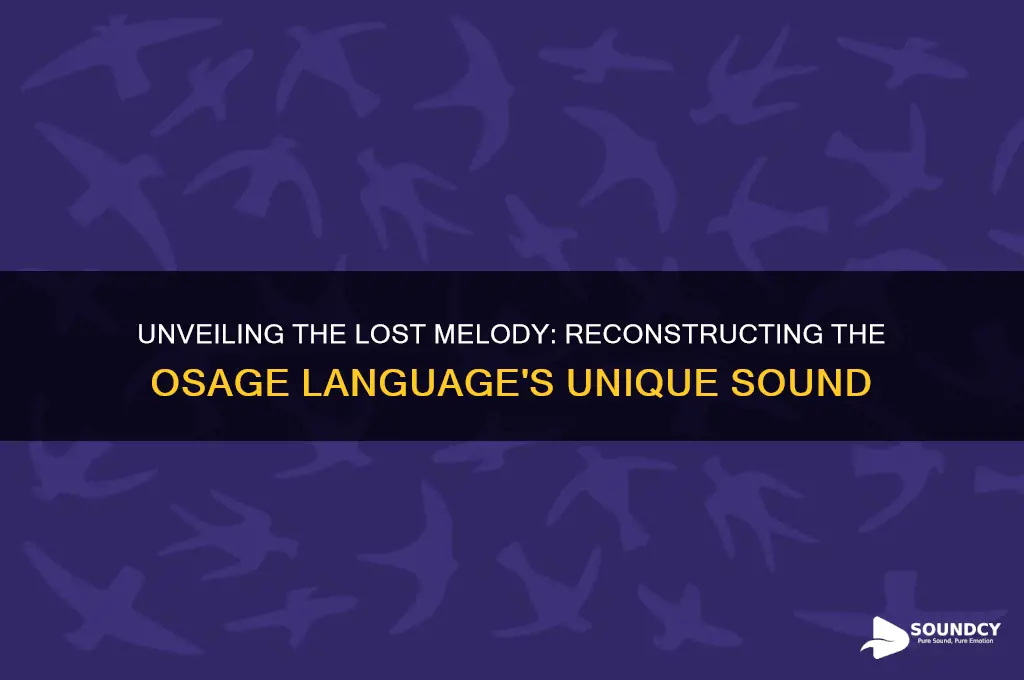 UNVEILING THE LOST MELODY: RECONSTRUCTING THE OSAGE LANGUAGE'S UNIQUE SOUND

SOUNDCY
Pure Sound, Pure Emotion